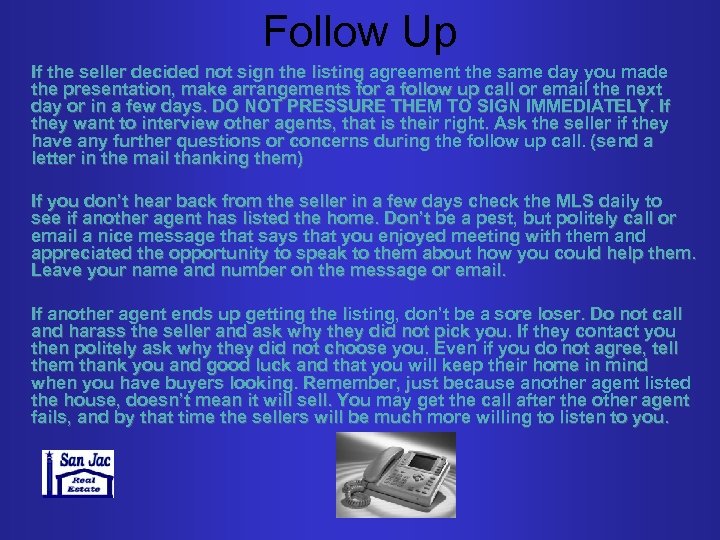 Follow Up

If the seller decided not sign the listing agreement the same day you made the presentation, make arrangements for a follow up call or email the next day or in a few days. DO NOT PRESSURE THEM TO SIGN IMMEDIATELY. If they want to interview other agents, that is their right. Ask the seller if they have any further questions or concerns during the follow up call. (send a letter in the mail thanking them)

If you don't hear back from the seller in a few days check the MLS daily to see if another agent has listed the home. Don't be a pest, but politely call or email a nice message that says that you enjoyed meeting with them and appreciated the opportunity to speak to them about how you could help them. Leave your name and number on the message or email.

If another agent ends up getting the listing, don't be a sore loser. Do not call and harass the seller and ask why they did not pick you. If they contact you then politely ask why they did not choose you. Even if you do not agree, tell them thank you and good luck and that you will keep their home in mind when you have buyers looking. Remember, just because another agent listed the house, doesn't mean it will sell. You may get the call after the other agent fails, and by that time the sellers will be much more willing to listen to you.

San Jac Real Estate